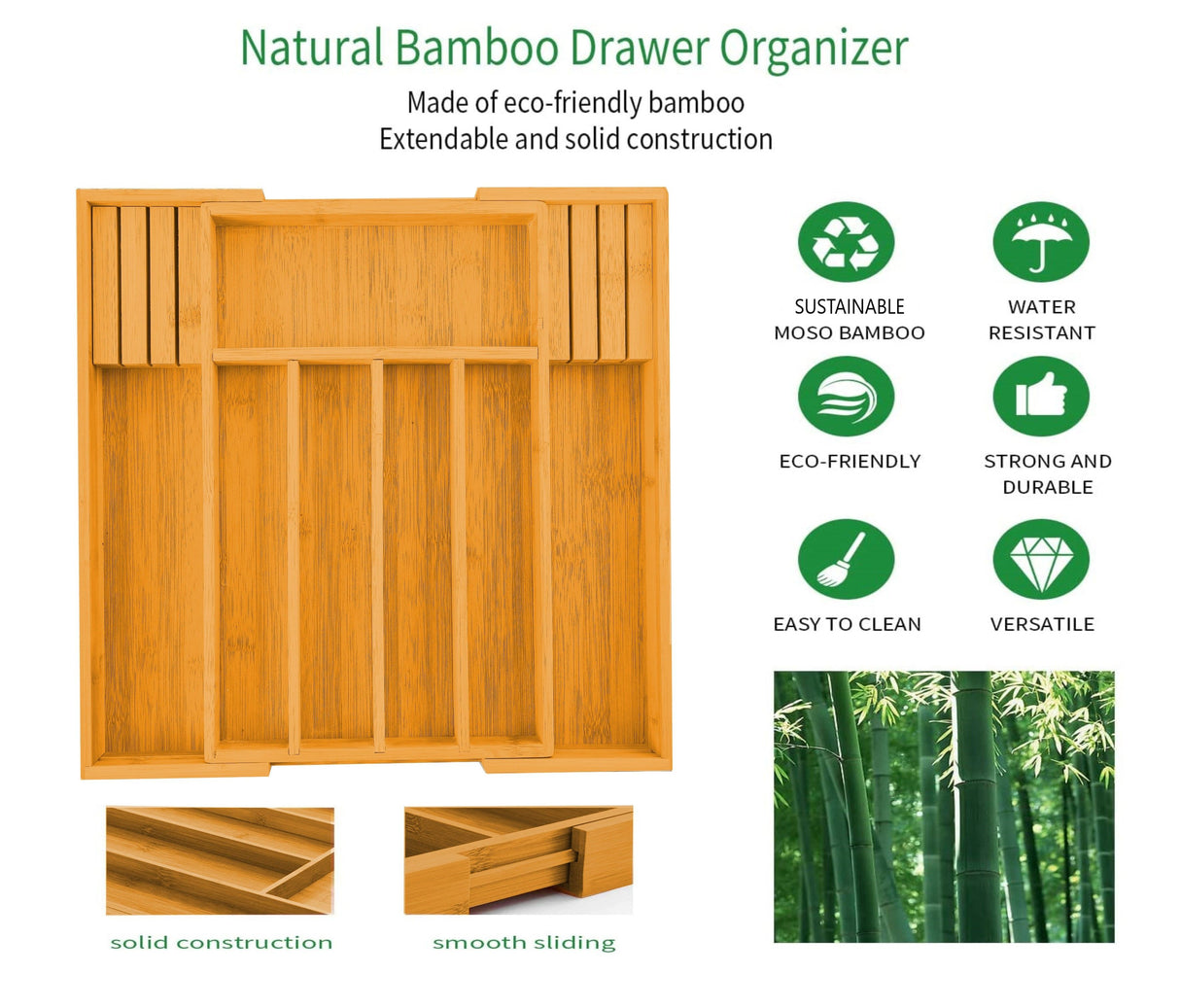 Natural Bamboo Drawer Organizer

Made of eco-friendly bamboo
Extendable and solid construction

SUSTAINABLE MOSO BAMBOO

WATER RESISTANT

ECO-FRIENDLY

STRONG AND DURABLE

EASY TO CLEAN

VERSATILE

solid construction

smooth sliding